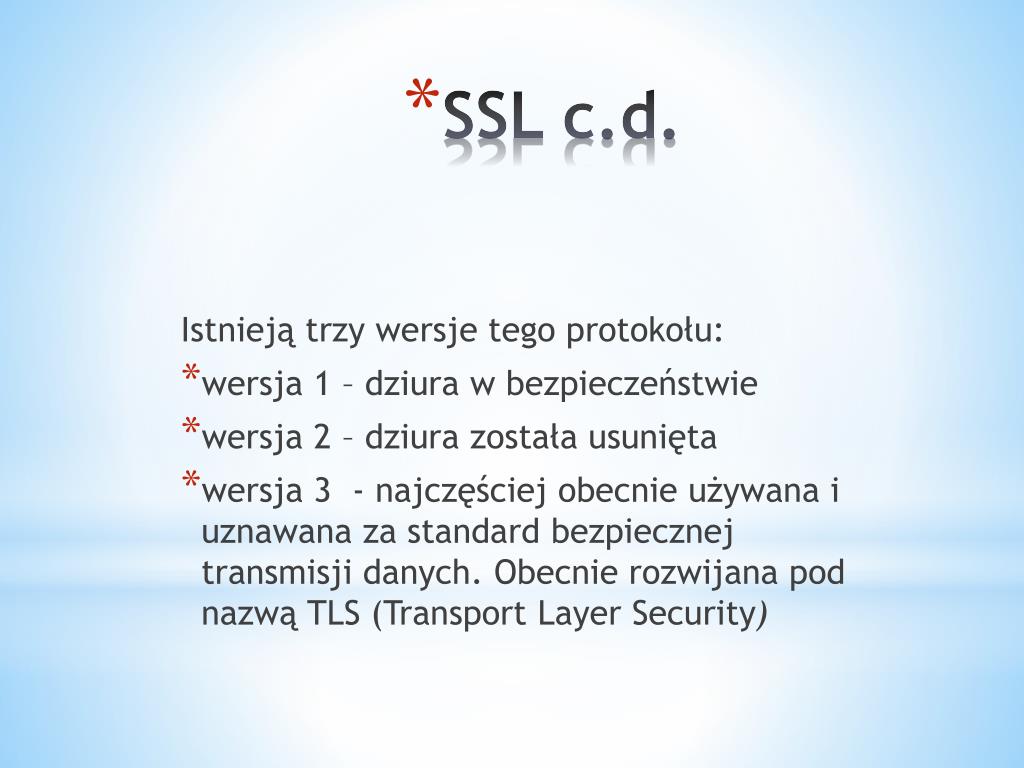 *SSL c.d.

Istnieją trzy wersje tego protokołu:

*wersja 1 – dziura w bezpieczeństwie

*wersja 2 – dziura została usunięta

*wersja 3 - najczęściej obecnie używana i uznawana za standard bezpiecznej transmisji danych. Obecnie rozwijana pod nazwą TLS (Transport Layer Security)